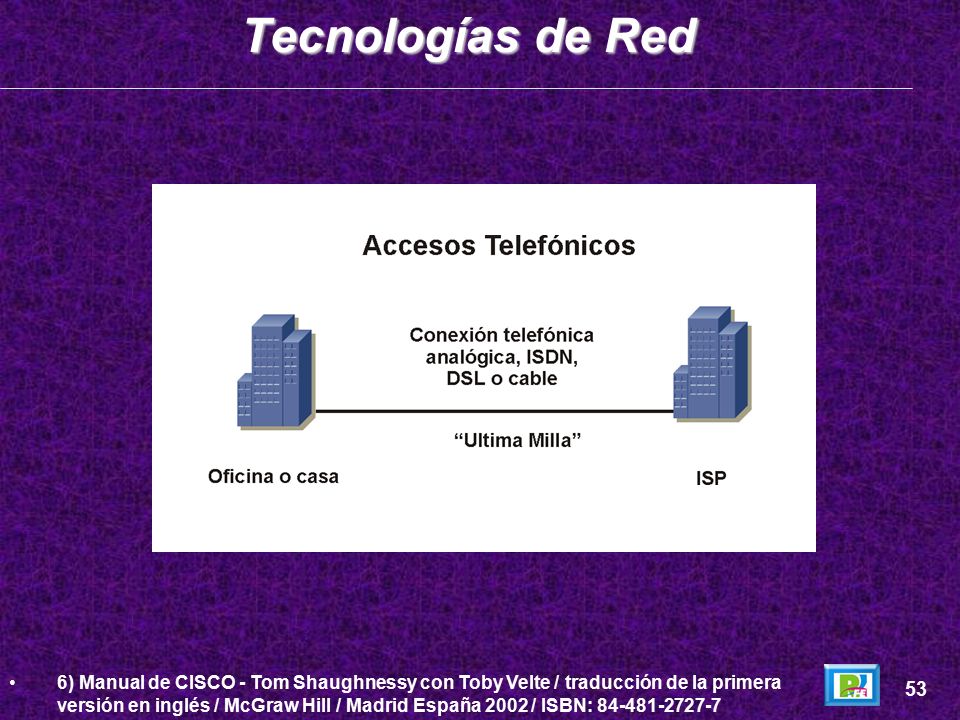 Tecnologías de Red

Accesos Telefónicos

Conexión telefónica analógica, ISDN, DSL o cable

"Ultima Milla"

Oficina o casa

ISP

• 6) Manual de CISCO - Tom Shaughnessy con Toby Velte / traducción de la primera versión en inglés / McGraw Hill / Madrid España 2002 / ISBN: 84-481-2727-7

53